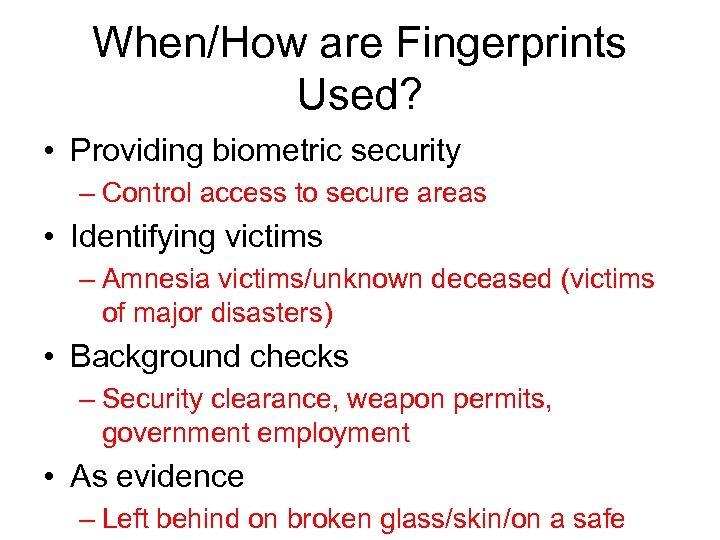 When/How are Fingerprints Used?

• Providing biometric security
– Control access to secure areas
• Identifying victims
– Amnesia victims/unknown deceased (victims of major disasters)
• Background checks
– Security clearance, weapon permits, government employment
• As evidence
– Left behind on broken glass/skin/on a safe